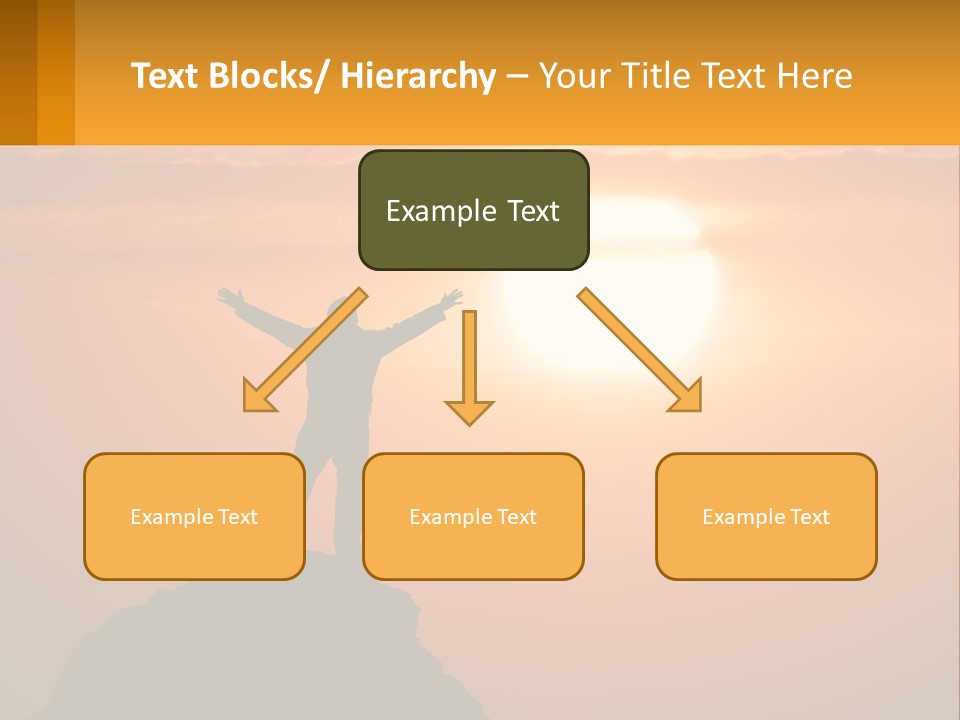 Text Blocks/ Hierarchy – Your Title Text Here

Example Text

Example Text

Example Text

Example Text